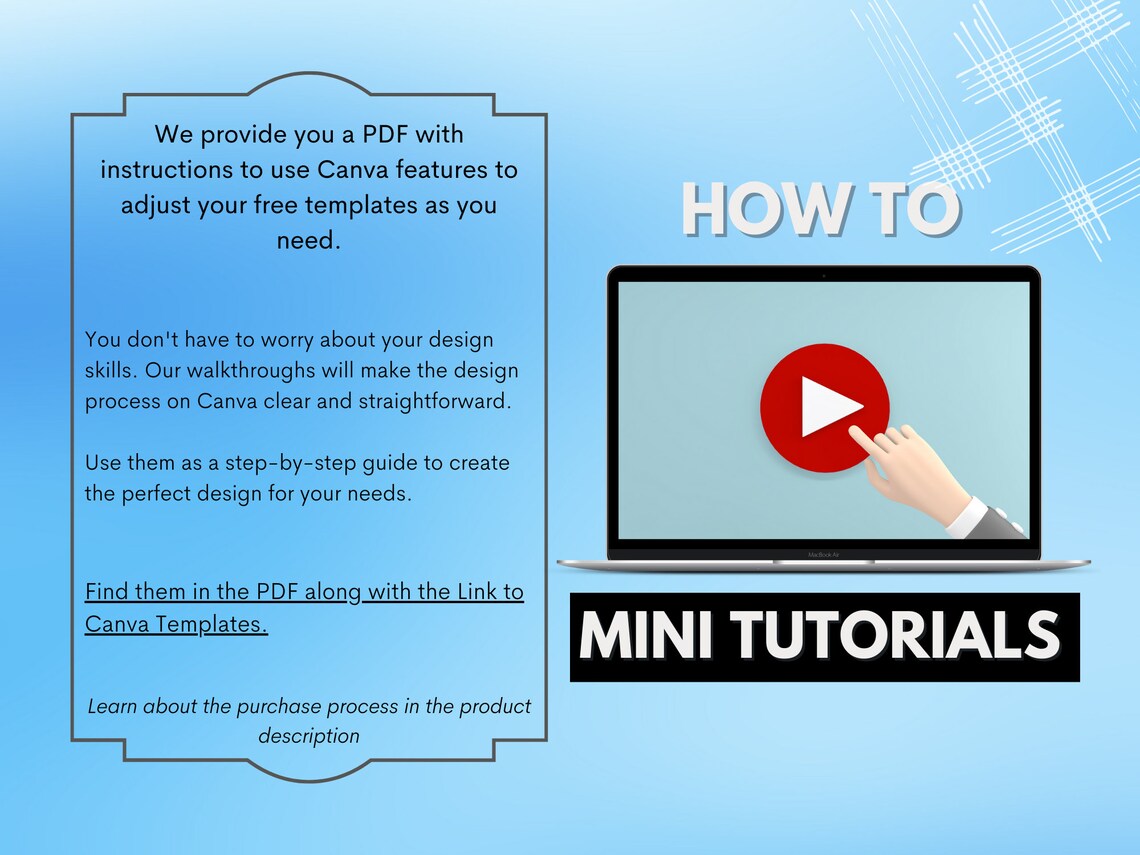 We provide you a PDF with instructions to use Canva features to adjust your free templates as you need.

You don't have to worry about your design skills. Our walkthroughs will make the design process on Canva clear and straightforward.

Use them as a step-by-step guide to create the perfect design for your needs.

Find them in the PDF along with the Link to Canva Templates.

Learn about the purchase process in the product description

HOW TO

MacBook Air

MINI TUTORIALS